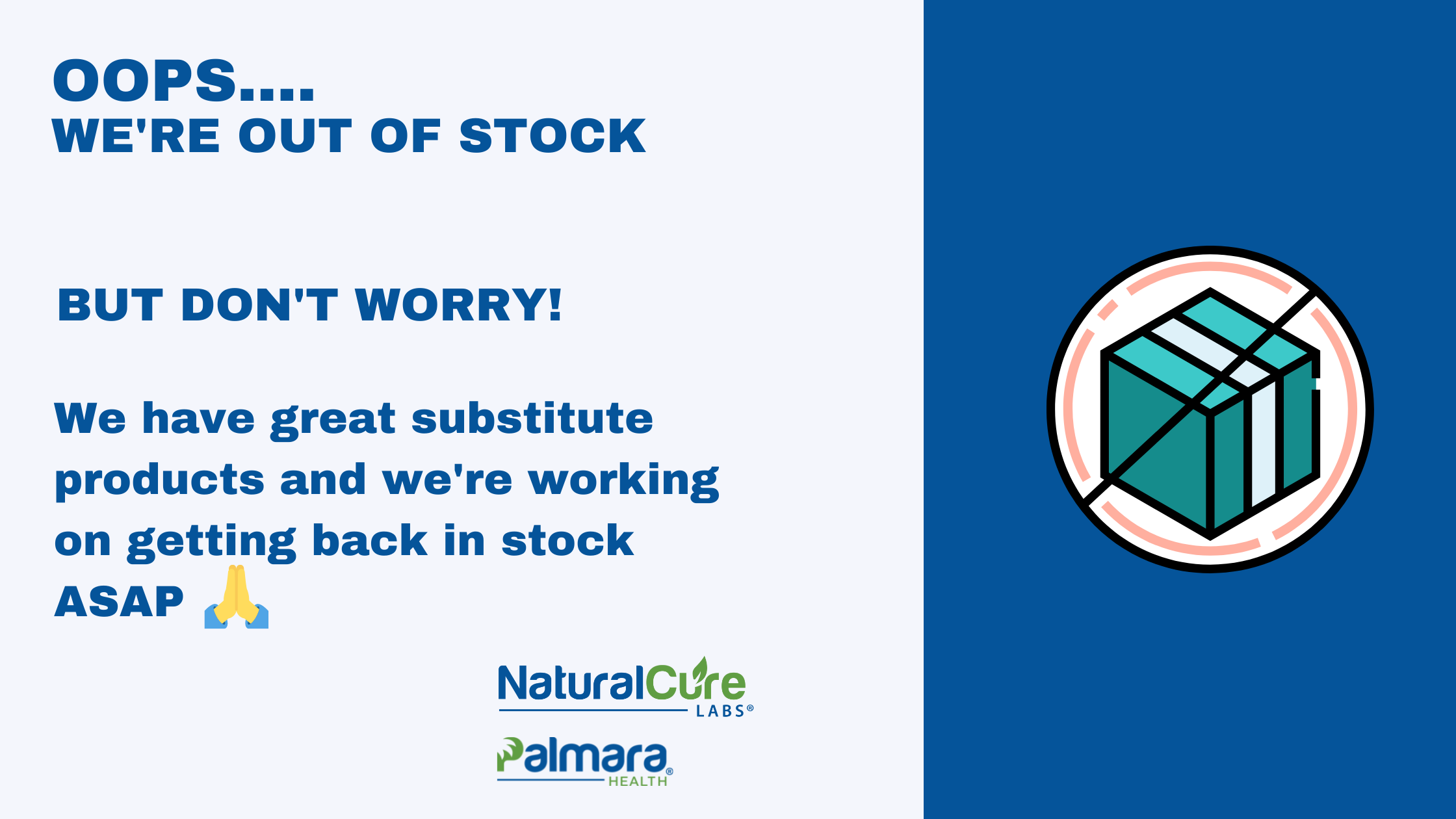 OOPS....
WE'RE OUT OF STOCK

BUT DON'T WORRY!

We have great substitute products and we're working on getting back in stock ASAP 🙏

NaturalCure LABS®

Palmara® HEALTH